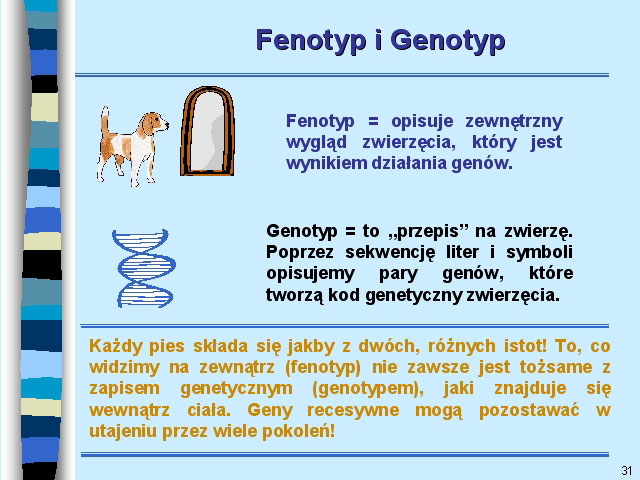 Fenotyp i Genotyp

Fenotyp = opisuje zewnętrzny wygląd zwierzęcia, który jest wynikiem działania genów.

Genotyp = to „przepis” na zwierzę. Poprzez sekwencję liter i symboli opisujemy pary genów, które tworzą kod genetyczny zwierzęcia.

Każdy pies składa się jakby z dwóch, różnych istot! To, co widzimy na zewnątrz (fenotyp) nie zawsze jest tożsame z zapisem genetycznym (genotypem), jaki znajduje się wewnątrz ciała. Geny recesywne mogą pozostawać w utajeniu przez wiele pokoleń!

31